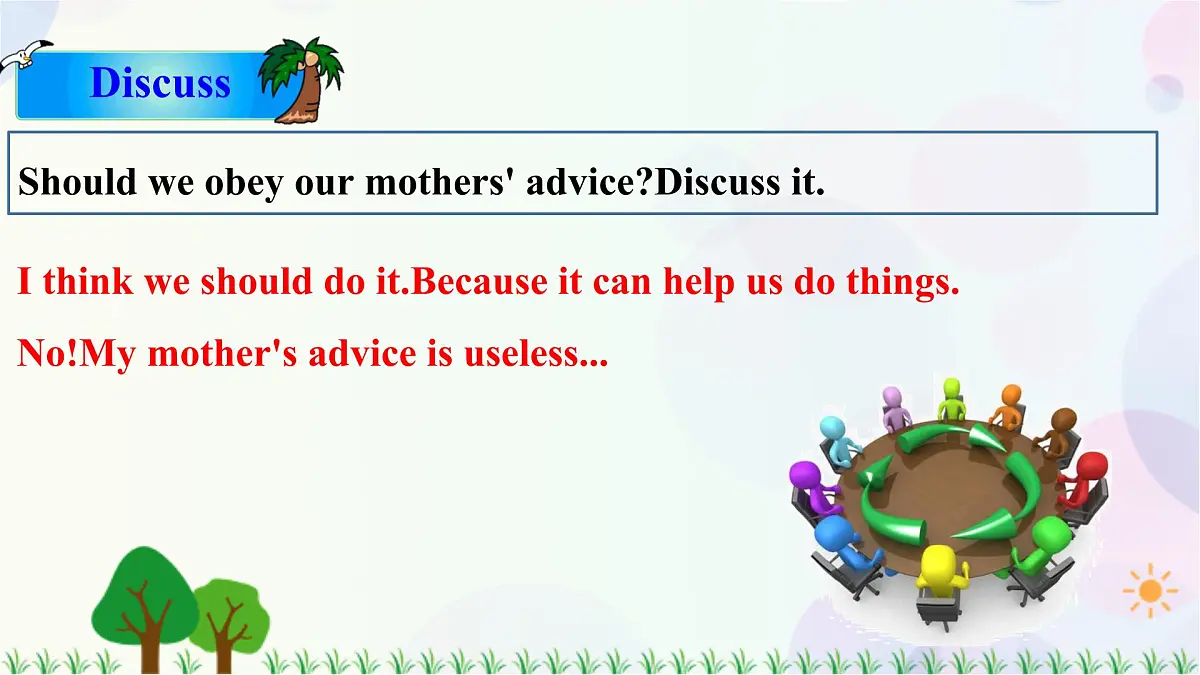 Discuss

Should we obey our mothers' advice?Discuss it.

I think we should do it.Because it can help us do things.

No!My mother's advice is useless...